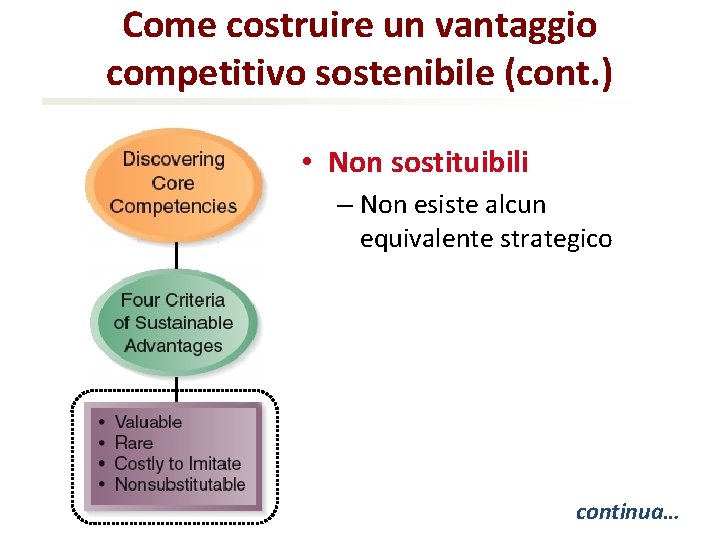 Come costruire un vantaggio competitivo sostenibile (cont.)

Discovering Core Competencies

Four Criteria of Sustainable Advantages

• Valuable
• Rare
• Costly to Imitate
• Nonsubstitutable

• Non sostituibili
– Non esiste alcun equivalente strategico

continua…